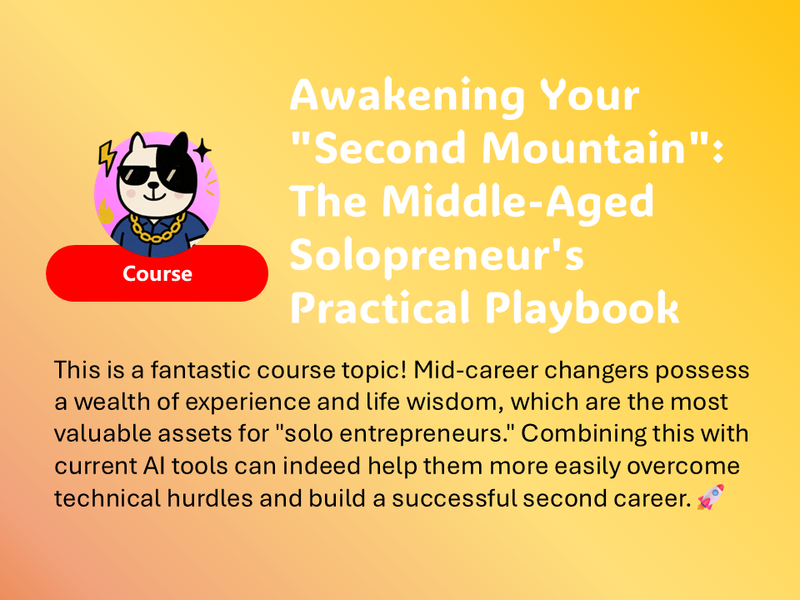 Course

Awakening Your "Second Mountain": The Middle-Aged Solopreneur's Practical Playbook

This is a fantastic course topic! Mid-career changers possess a wealth of experience and life wisdom, which are the most valuable assets for "solo entrepreneurs." Combining this with current AI tools can indeed help them more easily overcome technical hurdles and build a successful second career. 🚀